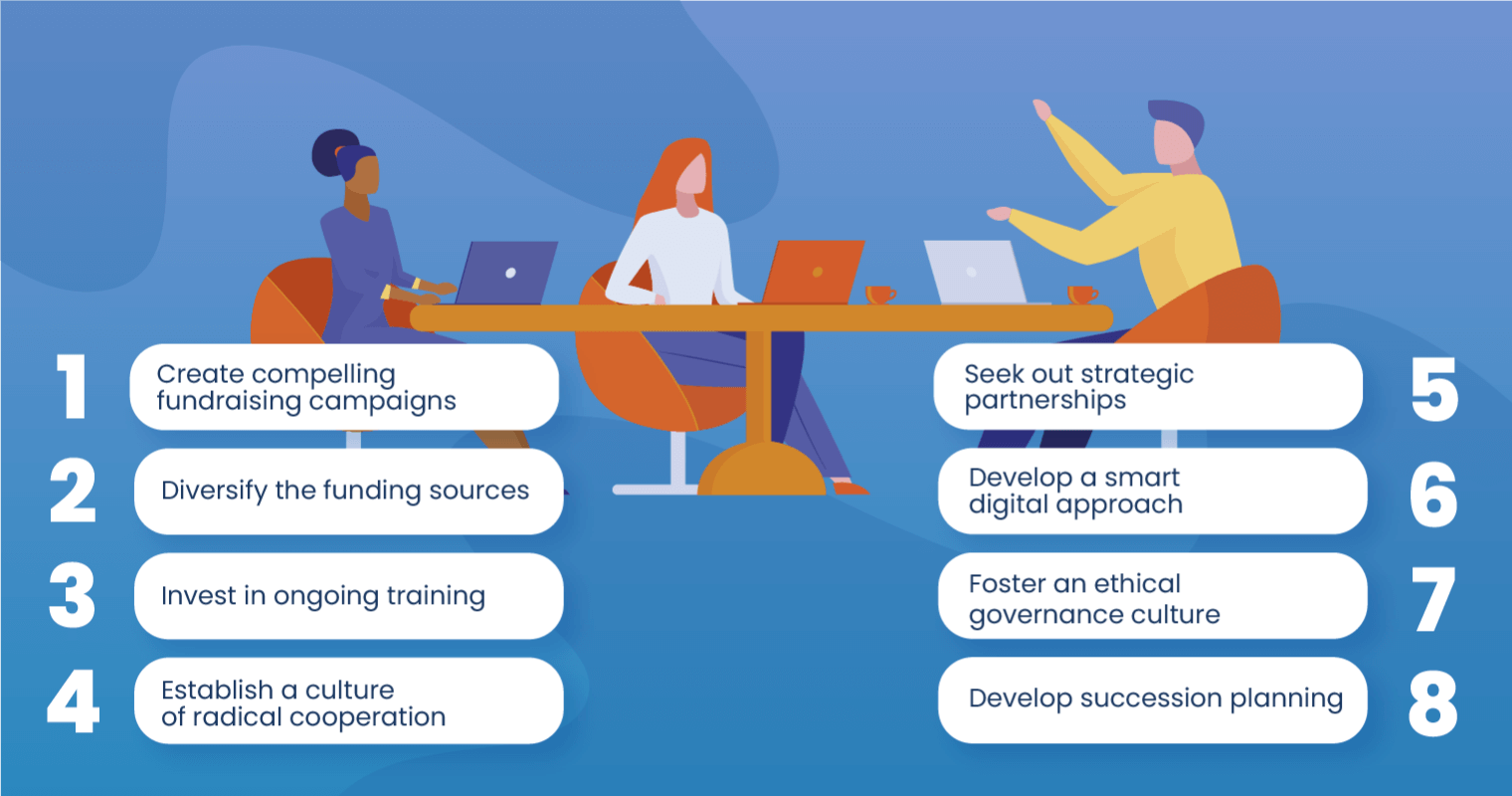 1 Create compelling fundraising campaigns

2 Diversify the funding sources

3 Invest in ongoing training

4 Establish a culture of radical cooperation

Seek out strategic partnerships 5

Develop a smart digital approach 6

Foster an ethical governance culture 7

Develop succession planning 8